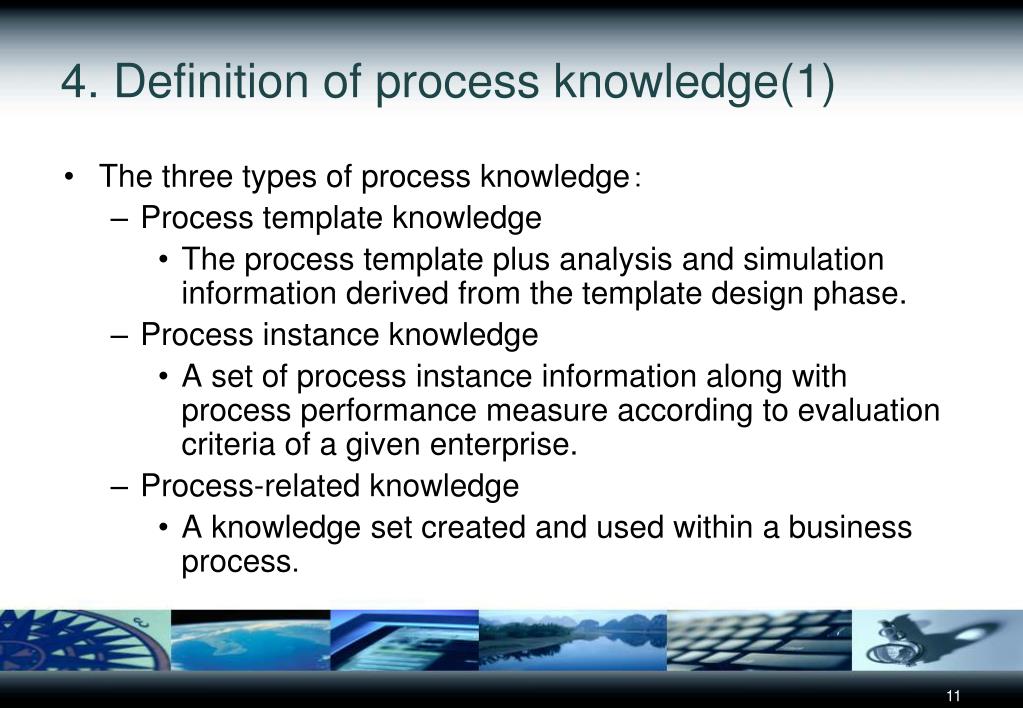 4. Definition of process knowledge(1)

• The three types of process knowledge：
– Process template knowledge
• The process template plus analysis and simulation information derived from the template design phase.
– Process instance knowledge
• A set of process instance information along with process performance measure according to evaluation criteria of a given enterprise.
– Process-related knowledge
• A knowledge set created and used within a business process.

11